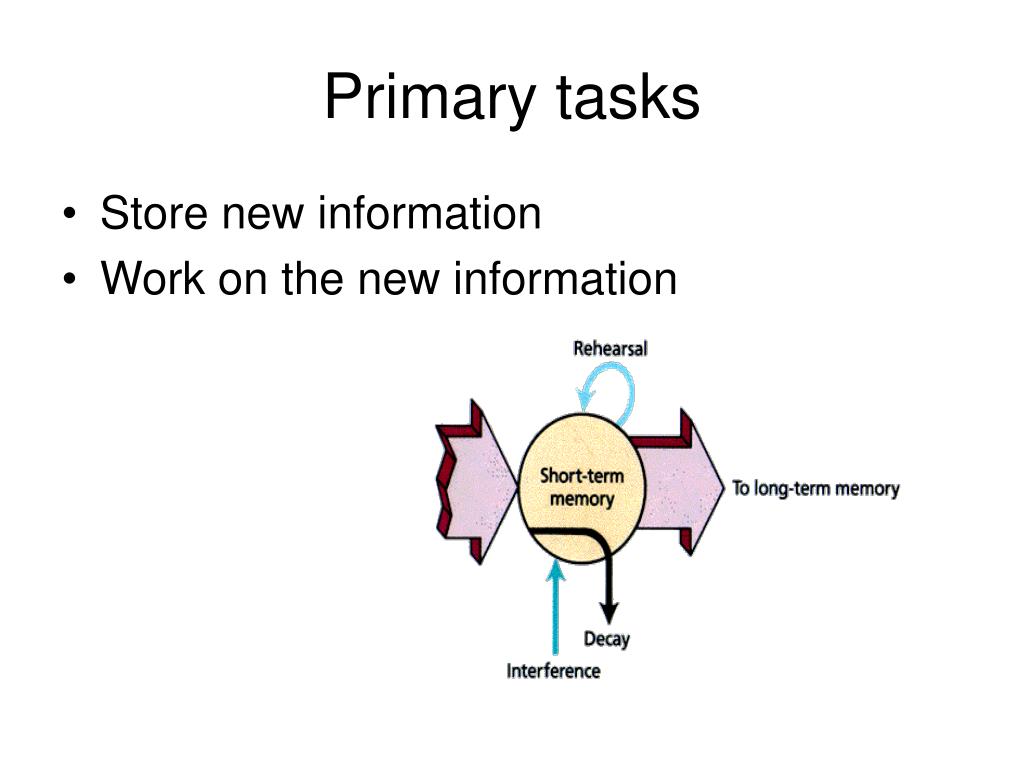 Primary tasks

• Store new information
• Work on the new information

Rehearsal

Short-term memory

To long-term memory

Decay

Interference